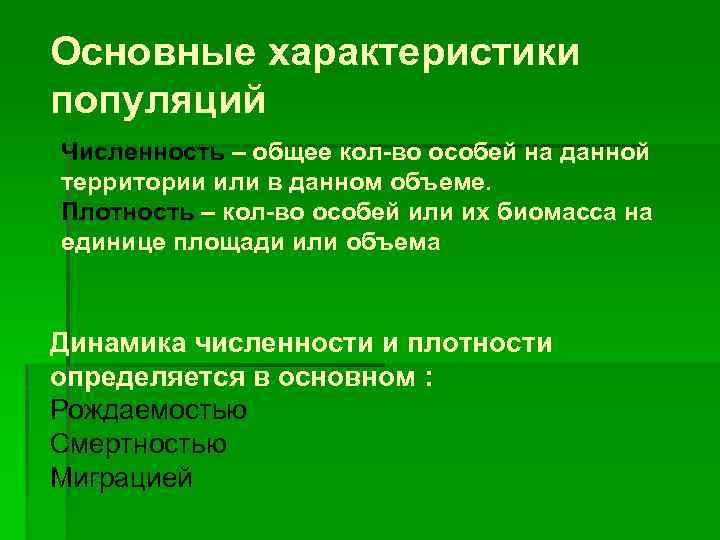 Основные характеристики популяций

Численность – общее кол-во особей на данной территории или в данном объеме.
Плотность – кол-во особей или их биомасса на единице площади или объема

Динамика численности и плотности определяется в основном :
Рождаемостью
Смертностью
Миграцией